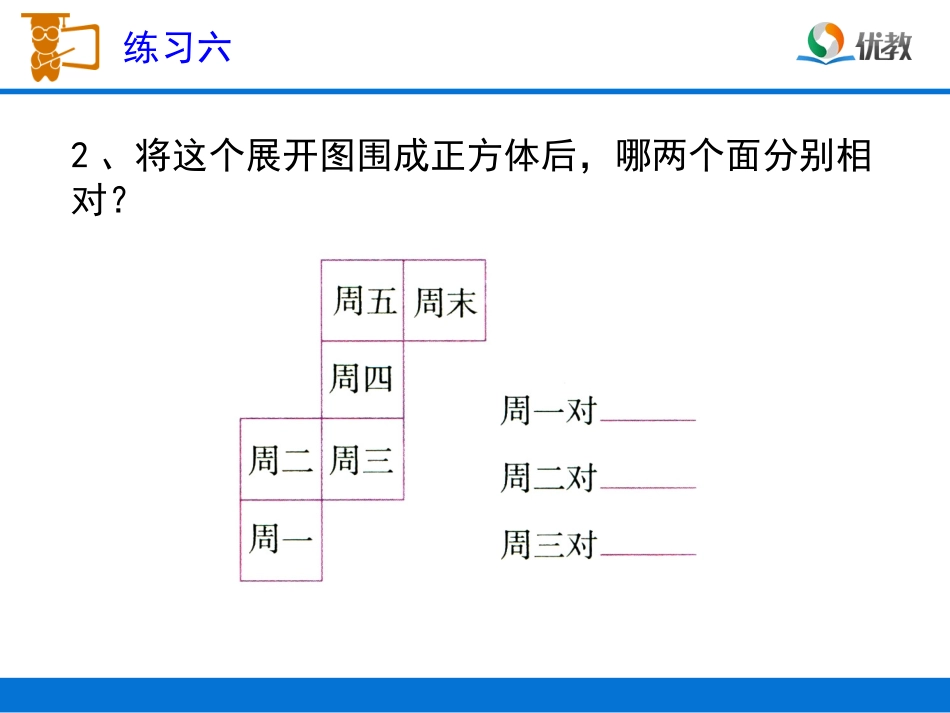 练习六

优教

2、将这个展开图围成正方体后，哪两个面分别相对？

周五 周末

周四

周二 周三

周一

周一对______

周二对______

周三对______